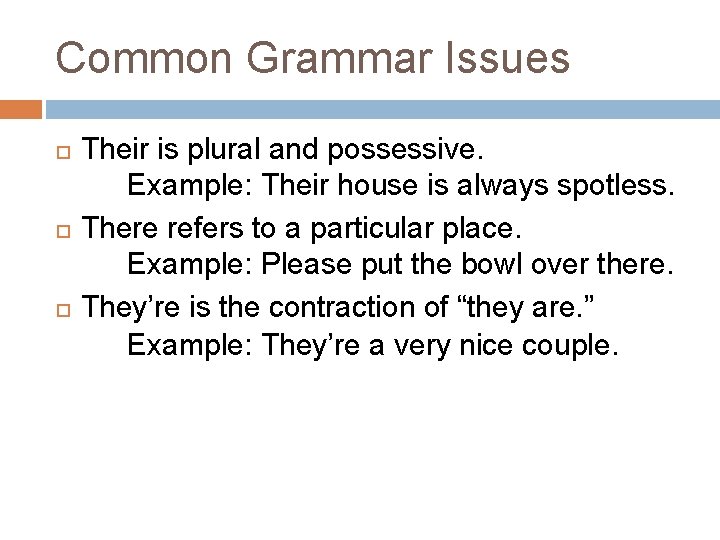 Common Grammar Issues

Their is plural and possessive.
Example: Their house is always spotless.

There refers to a particular place.
Example: Please put the bowl over there.

They’re is the contraction of “they are.”
Example: They’re a very nice couple.